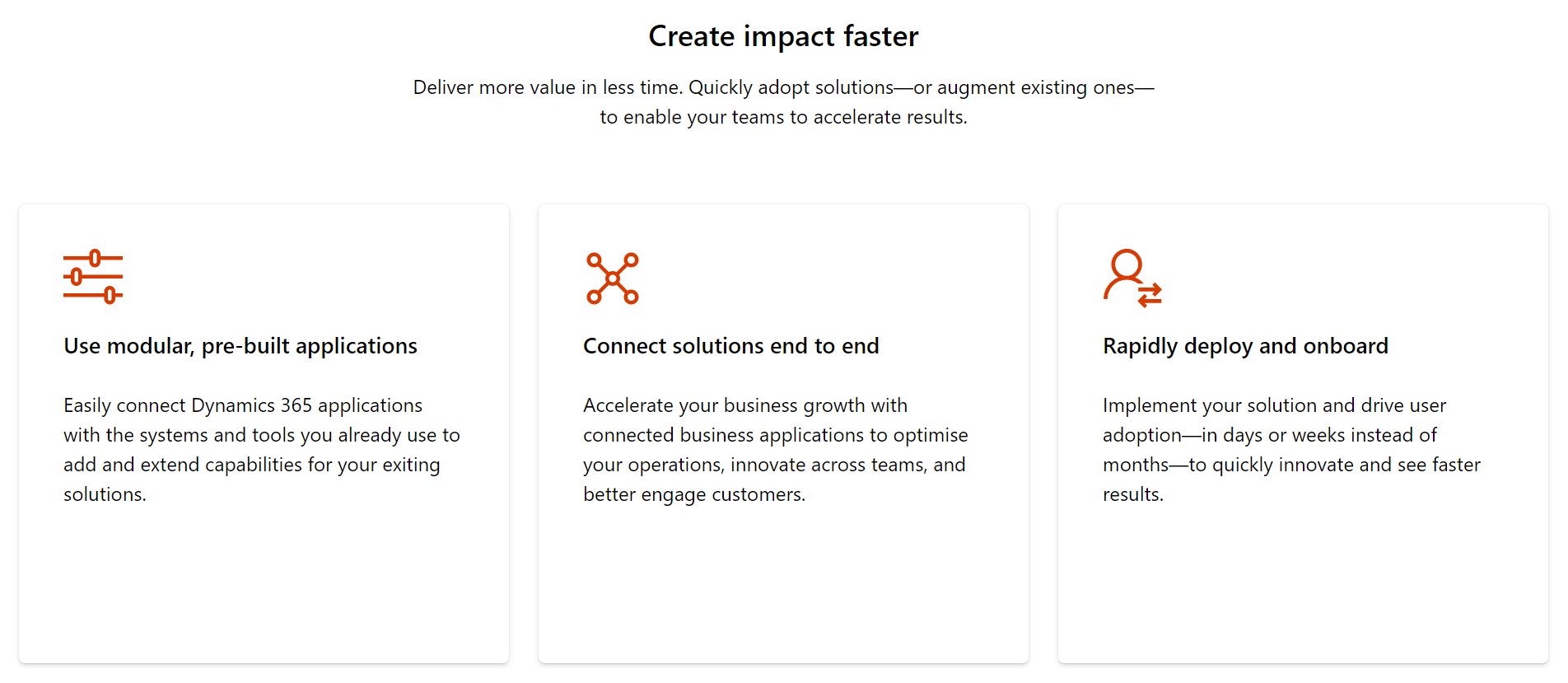 Create impact faster

Deliver more value in less time. Quickly adopt solutions—or augment existing ones—to enable your teams to accelerate results.

Use modular, pre-built applications

Easily connect Dynamics 365 applications with the systems and tools you already use to add and extend capabilities for your exiting solutions.

Connect solutions end to end

Accelerate your business growth with connected business applications to optimise your operations, innovate across teams, and better engage customers.

Rapidly deploy and onboard

Implement your solution and drive user adoption—in days or weeks instead of months—to quickly innovate and see faster results.